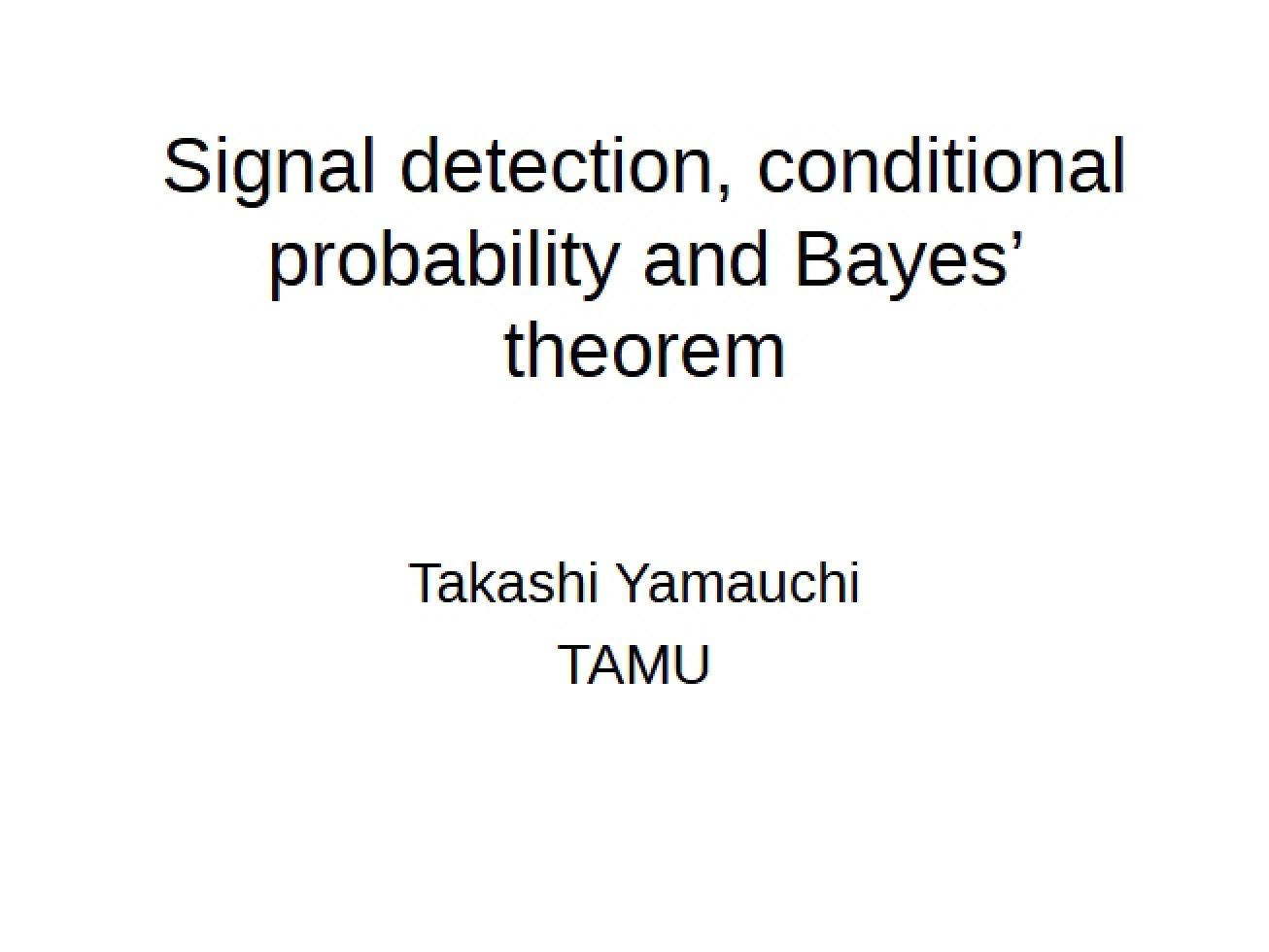 Signal detection, conditional probability and Bayes’ theorem

Takashi Yamauchi
TAMU